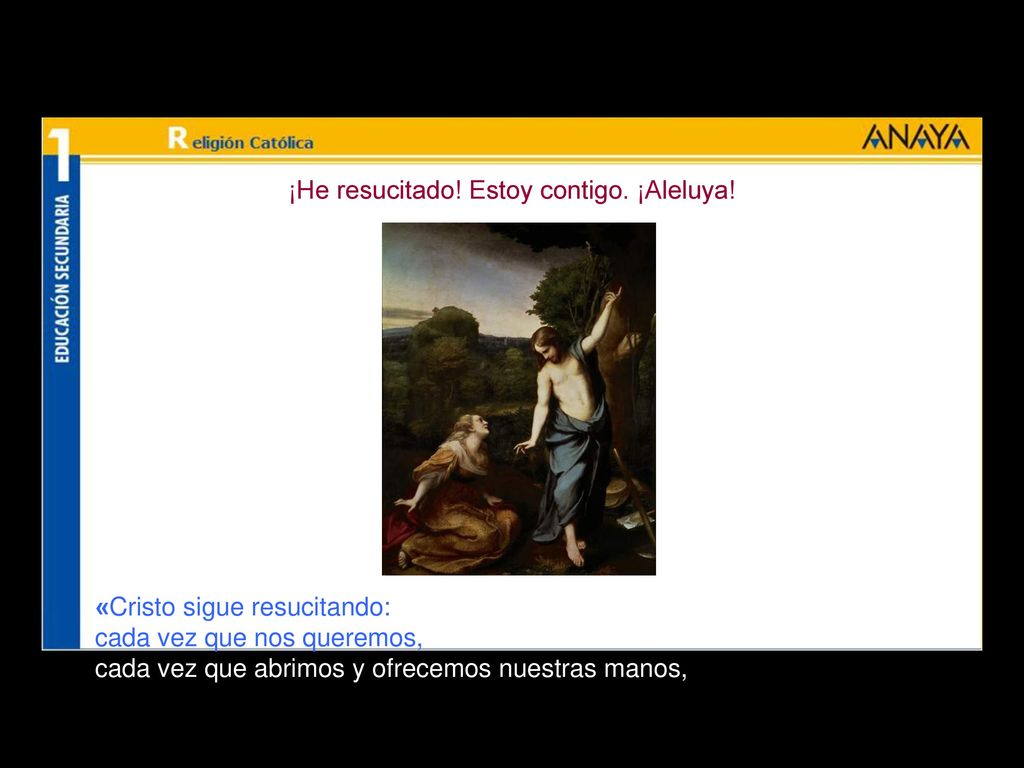 1 EDUCACIÓN SECUNDARIA

Religión Católica

ANAYA

¡He resucitado! Estoy contigo. ¡Aleluya!

«Cristo sigue resucitando:
cada vez que nos queremos,
cada vez que abrimos y ofrecemos nuestras manos,